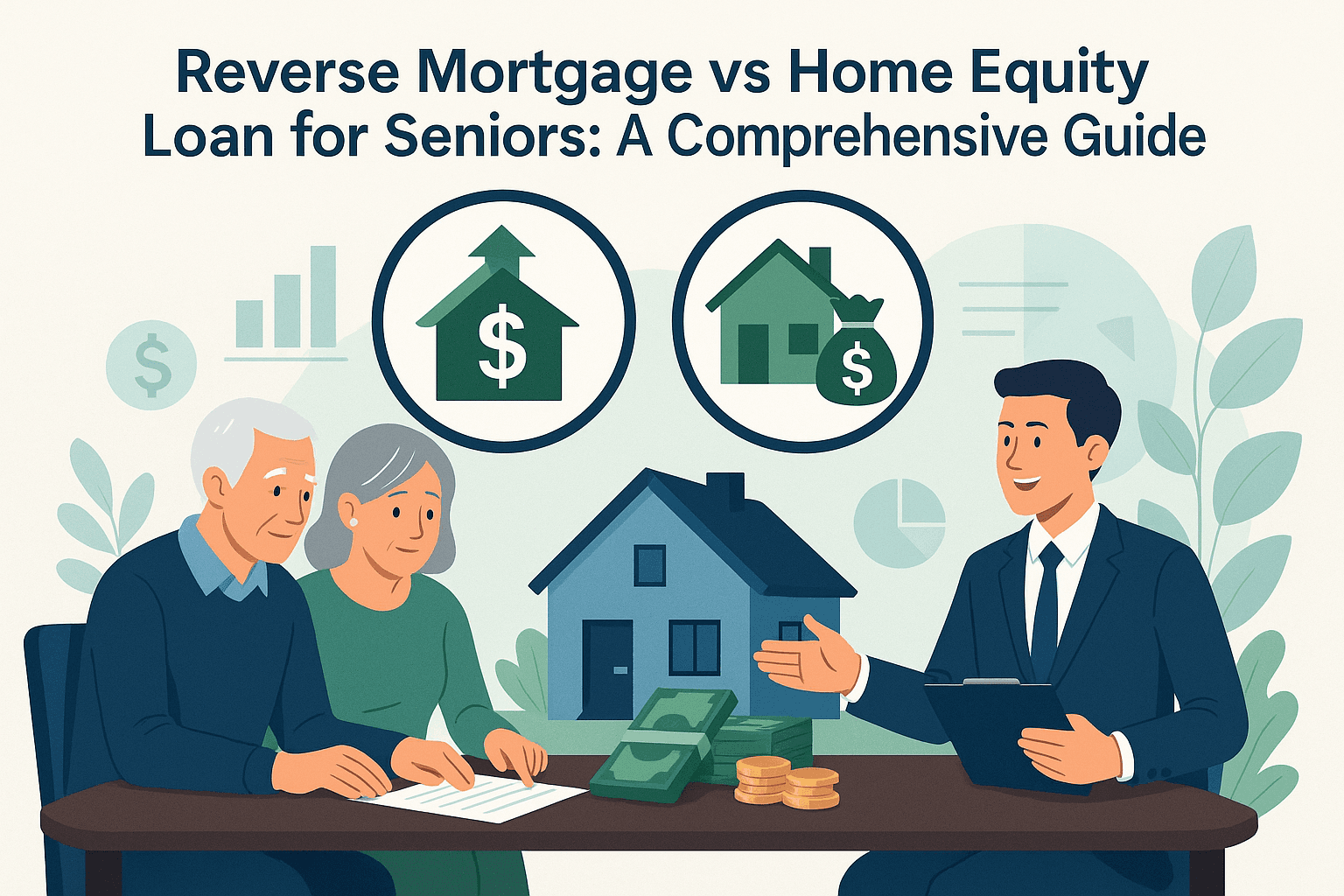 Reverse Mortgage vs Home Equity Loan for Seniors: A Comprehensive Guide

$

$

$